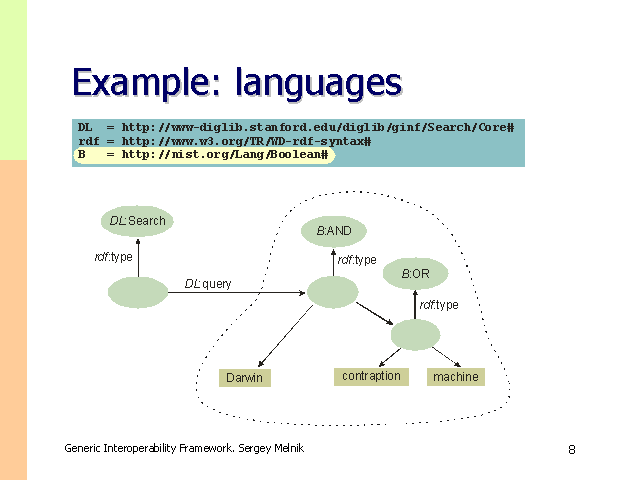 Example: languages

DL = http://www-diglib.stanford.edu/diglib/ginf/Search/Core#
rdf = http://www.w3.org/TR/WD-rdf-syntax#
B = http://nist.org/Lang/Boolean#

DL:Search

rdf:type

DL:query

B:AND

rdf:type

B:OR

rdf:type

Darwin

contraption

machine

Generic Interoperability Framework. Sergey Melnik

8